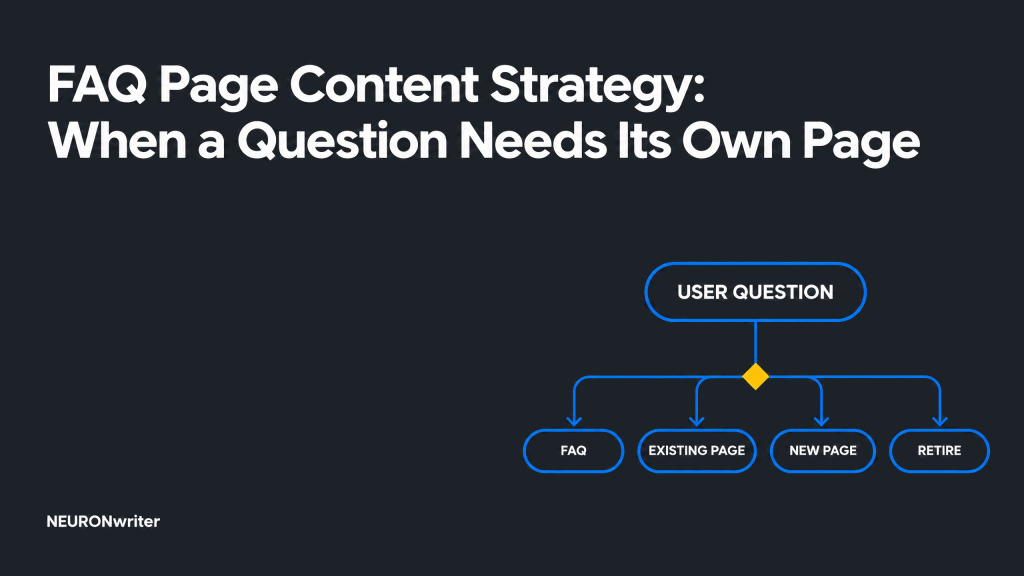 FAQ Page Content Strategy:
When a Question Needs Its Own Page

USER QUESTION

FAQ

EXISTING PAGE

NEW PAGE

RETIRE

NEURONwriter